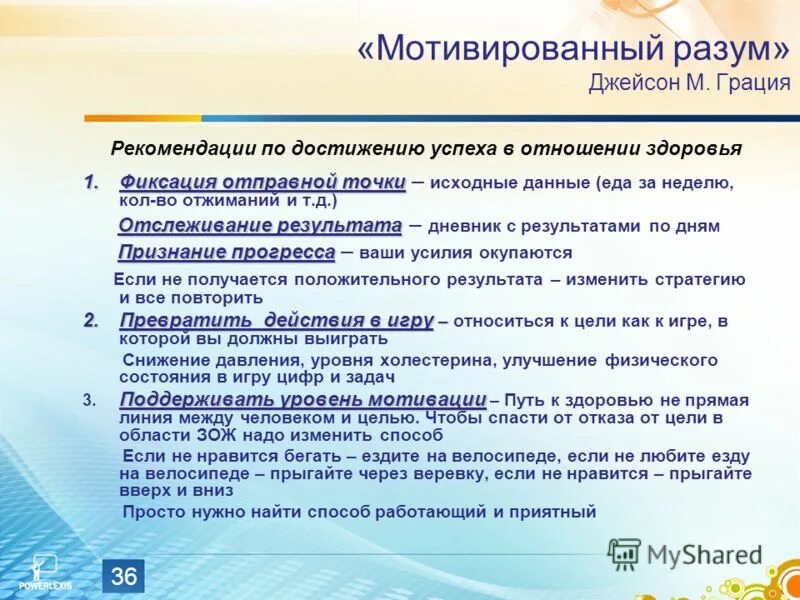 «Мотивированный разум»
Джейсон М. Грация

Рекомендации по достижению успеха в отношении здоровья

1. Фиксация отправной точки – исходные данные (еда за неделю, кол-во отжиманий и т.д.)

Отслеживание результата – дневник с результатами по дням

Признание прогресса – ваши усилия окупаются

Если не получается положительного результата – изменить стратегию и все повторить

2. Превратить действия в игру – относиться к цели как к игре, в которой вы должны выиграть

Снижение давления, уровня холестерина, улучшение физического состояния в игру цифр и задач

3. Поддерживать уровень мотивации – Путь к здоровью не прямая линия между человеком и целью. Чтобы спасти от отказа от цели в области ЗОЖ надо изменить способ

Если не нравится бегать – ездите на велосипеде, если не любите езду на велосипеде – прыгайте через веревку, если не нравится – прыгайте вверх и вниз

Просто нужно найти способ работающий и приятный

POWERLEXIS

36

MyShared